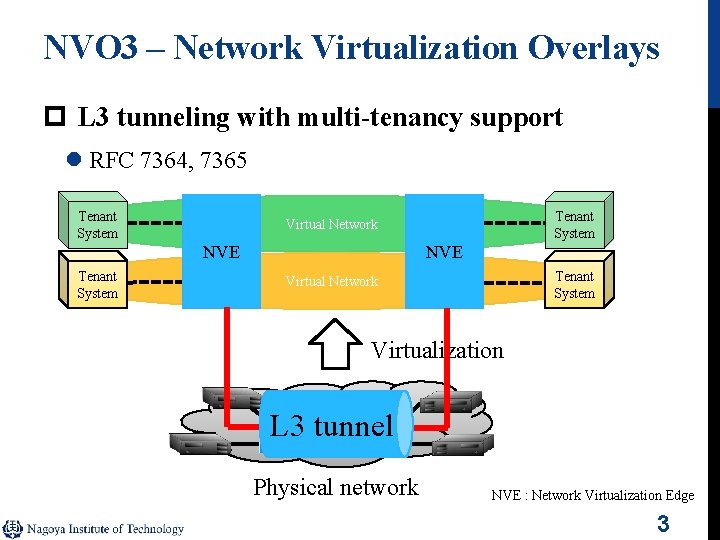 NVO3 – Network Virtualization Overlays

L3 tunneling with multi-tenancy support

RFC 7364, 7365

Tenant System

Tenant System

NVE

Virtual Network

Virtual Network

NVE

Tenant System

Tenant System

Virtualization

L3 tunnel

Physical network

NVE : Network Virtualization Edge

Nagoya Institute of Technology

3